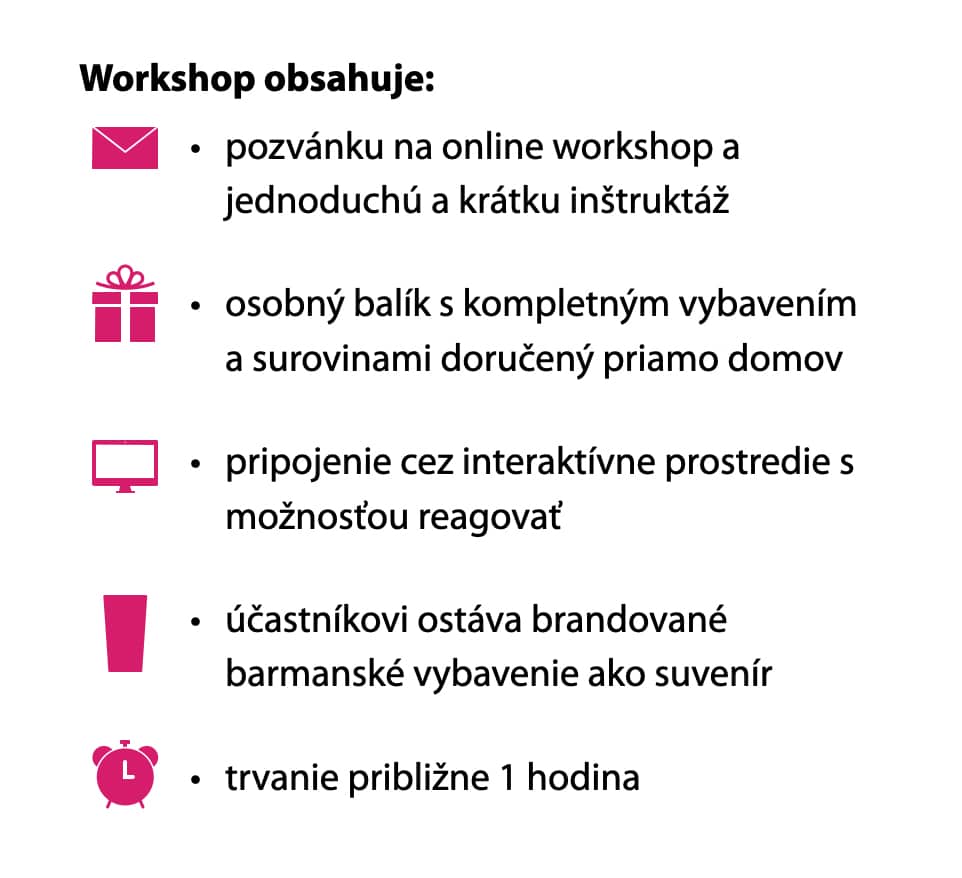 Workshop obsahuje:

• pozvánku na online workshop a jednoduchú a krátku inštruktáž

• osobný balík s kompletným vybavením a surovinami doručený priamo domov

• pripojenie cez interaktívne prostredie s možnosťou reagovať

• účastníkovi ostáva brandované barmanské vybavenie ako suvenír

• trvanie približne 1 hodina